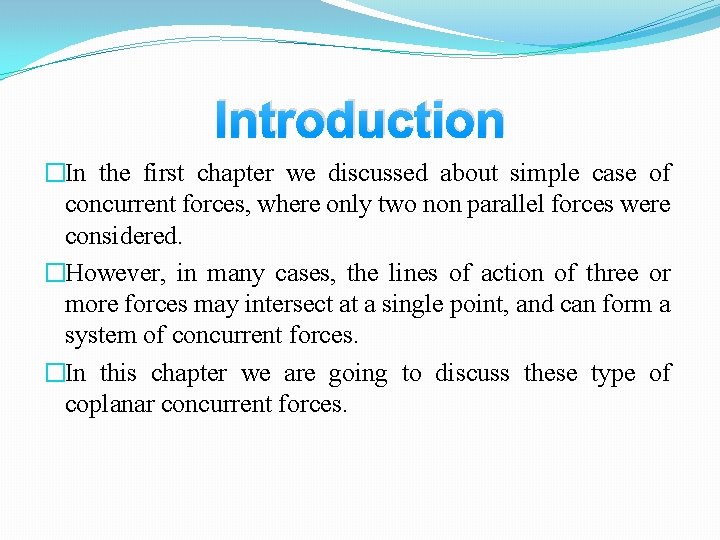 Introduction

□In the first chapter we discussed about simple case of concurrent forces, where only two non parallel forces were considered.

□However, in many cases, the lines of action of three or more forces may intersect at a single point, and can form a system of concurrent forces.

□In this chapter we are going to discuss these type of coplanar concurrent forces.